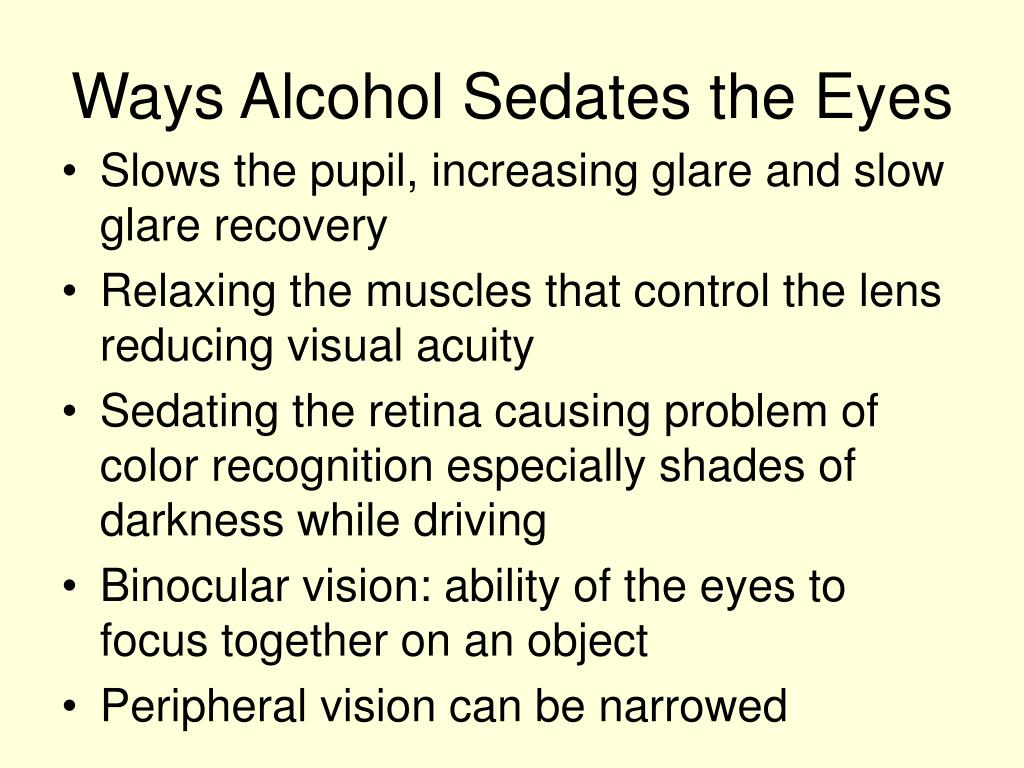 Ways Alcohol Sedates the Eyes

• Slows the pupil, increasing glare and slow glare recovery
• Relaxing the muscles that control the lens reducing visual acuity
• Sedating the retina causing problem of color recognition especially shades of darkness while driving
• Binocular vision: ability of the eyes to focus together on an object
• Peripheral vision can be narrowed